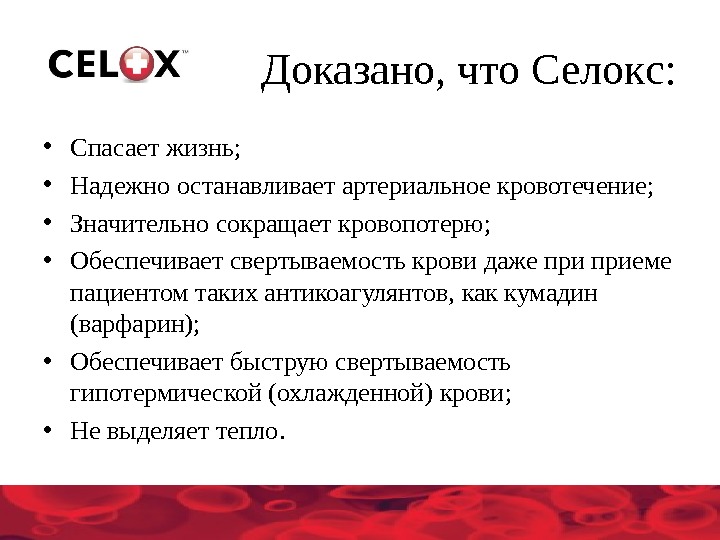 CELOX™

Доказано, что Селокс:

• Спасает жизнь;
• Надежно останавливает артериальное кровотечение;
• Значительно сокращает кровопотерю;
• Обеспечивает свертываемость крови даже при приеме пациентом таких антикоагулянтов, как кумадин (варфарин);
• Обеспечивает быструю свертываемость гипотермической (охлажденной) крови;
• Не выделяет тепло.